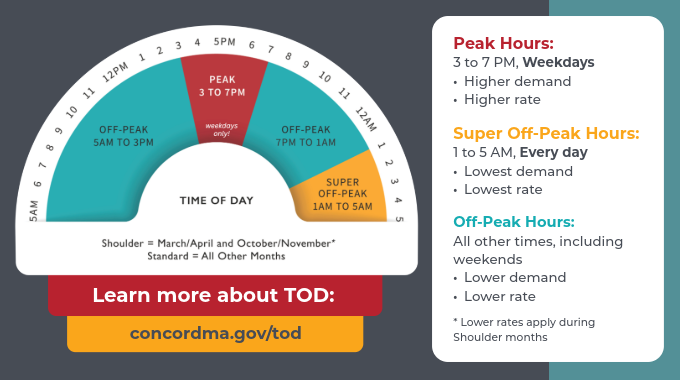 5AM 6 7 8 9 10 11 12PM 1 2 3 4 5PM 6 7 8 9 10 11 12AM 1 2 3 4 5

OFF-PEAK
5AM TO 3PM

PEAK
3 TO 7PM
weekdays only!

OFF-PEAK
7PM TO 1AM

SUPER
OFF-PEAK
1AM TO 5AM

TIME OF DAY

Shoulder = March/April and October/November*
Standard = All Other Months

Learn more about TOD:

concordma.gov/tod

Peak Hours:
3 to 7 PM, Weekdays
• Higher demand
• Higher rate

Super Off-Peak Hours:
1 to 5 AM, Every day
• Lowest demand
• Lowest rate

Off-Peak Hours:
All other times, including weekends
• Lower demand
• Lower rate

* Lower rates apply during Shoulder months